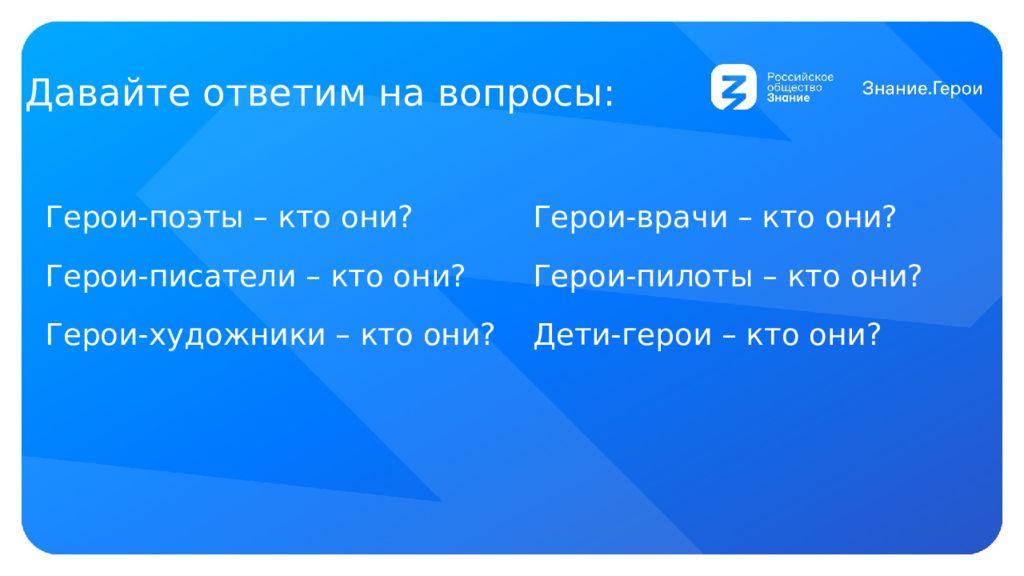 Давайте ответим на вопросы:

Российское общество Знание

Знание.Герои

Герои-поэты – кто они?

Герои-писатели – кто они?

Герои-художники – кто они?

Герои-врачи – кто они?

Герои-пилоты – кто они?

Дети-герои – кто они?